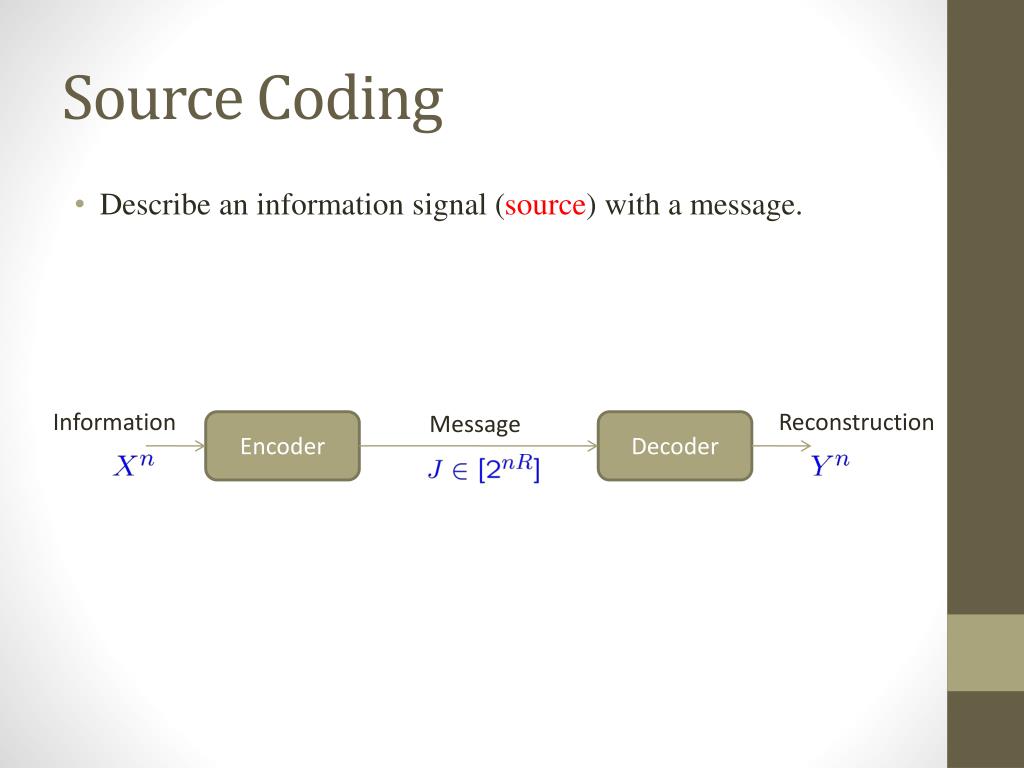 Source Coding

• Describe an information signal (source) with a message.

Information
$X^n$

Encoder

Message
$J \in [2^{nR}]$

Decoder

Reconstruction
$Y^n$